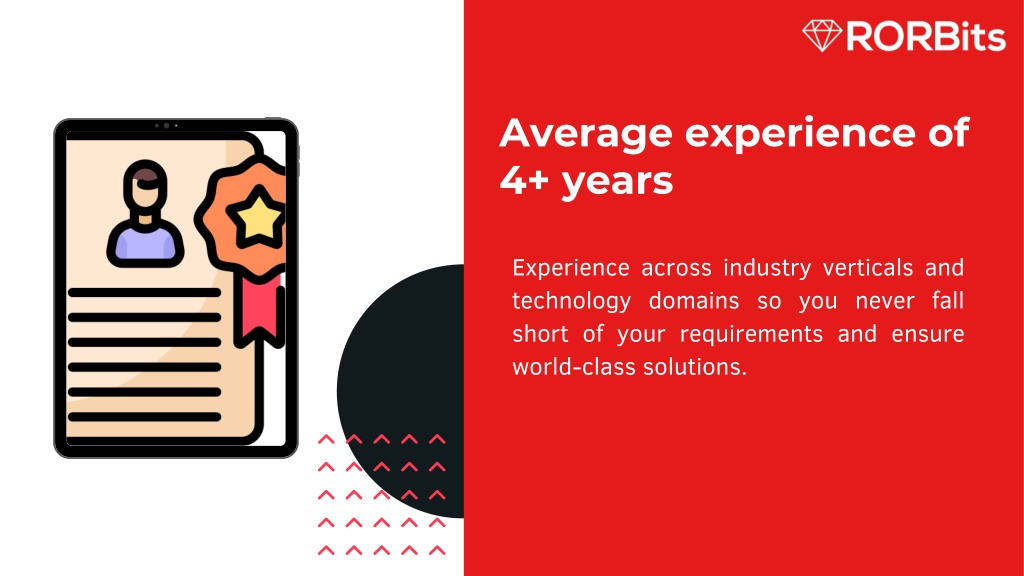 RORBits

Average experience of 4+ years

Experience across industry verticals and technology domains so you never fall short of your requirements and ensure world-class solutions.